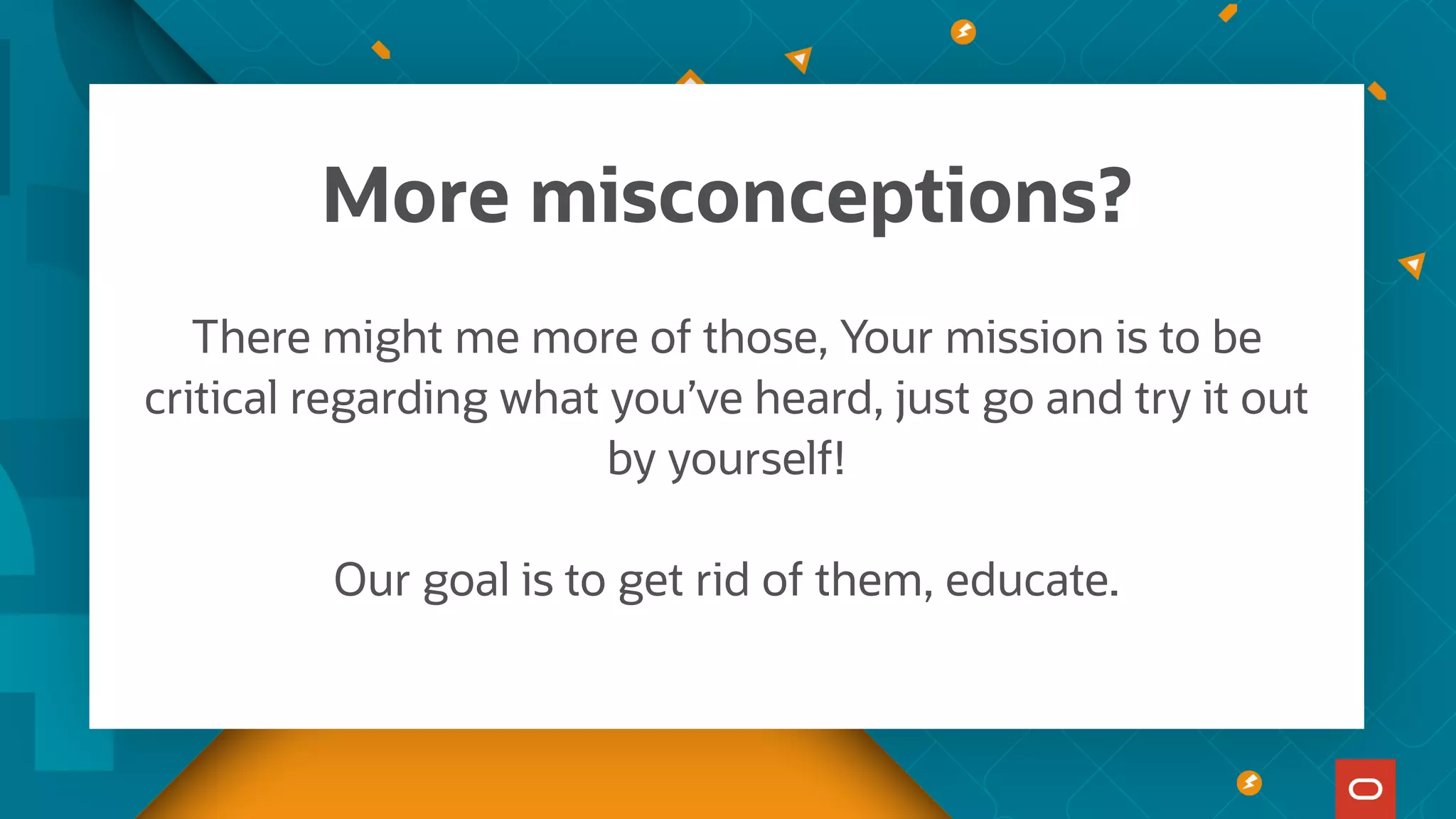 More misconceptions?

There might me more of those, Your mission is to be critical regarding what you’ve heard, just go and try it out by yourself!

Our goal is to get rid of them, educate.